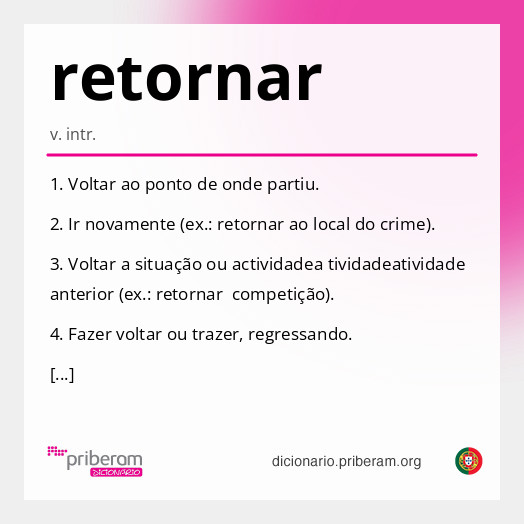 retornar

v. intr.

1. Voltar ao ponto de onde partiu.

2. Ir novamente (ex.: retornar ao local do crime).

3. Voltar a situação ou actividadea tividadeatividade anterior (ex.: retornar  competição).

4. Fazer voltar ou trazer, regressando.

[...]

priberam DICIONÁRIO

dicionario.priberam.org